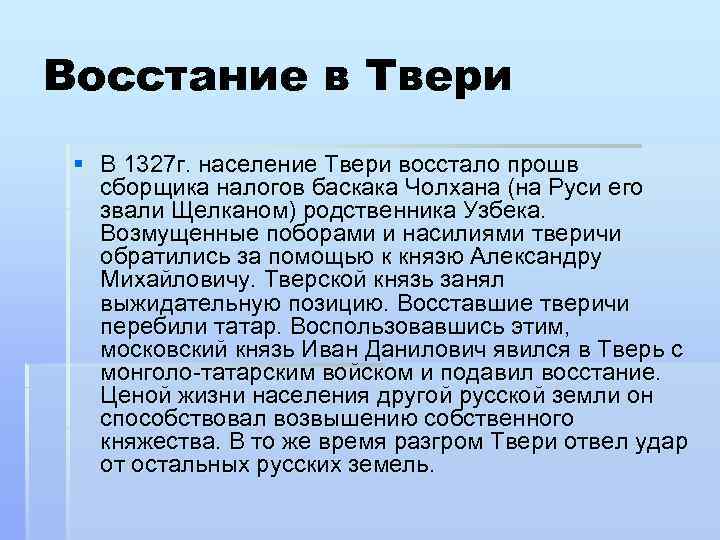 Восстание в Твери

В 1327г. население Твери восстало прошв сборщика налогов баскака Чолхана (на Руси его звали Щелканом) родственника Узбека. Возмущенные поборами и насилиями тверичи обратились за помощью к князю Александру Михайловичу. Тверской князь занял выжидательную позицию. Восставшие тверичи перебили татар. Воспользовавшись этим, московский князь Иван Данилович явился в Тверь с монголо-татарским войском и подавил восстание. Ценой жизни населения другой русской земли он способствовал возвышению собственного княжества. В то же время разгром Твери отвел удар от остальных русских земель.